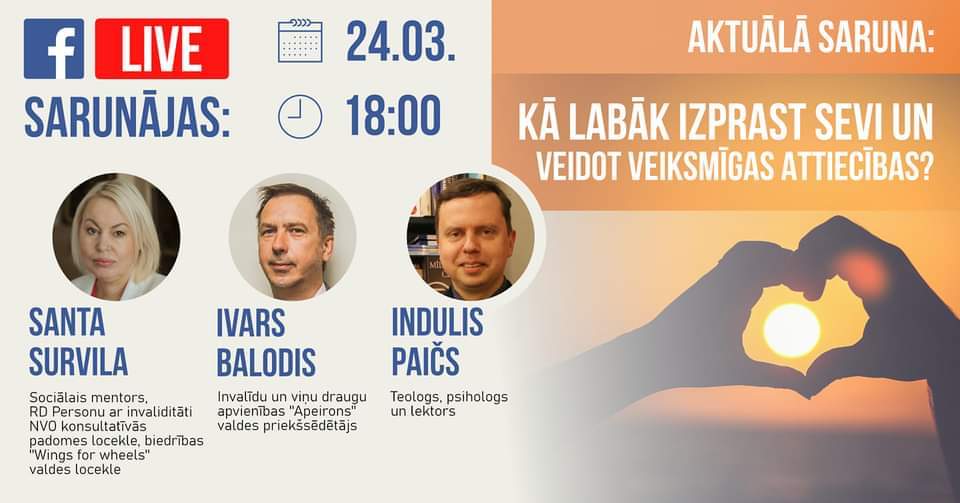 f LIVE

24.03.

SARUNĀJAS:

18:00

AKTUĀLĀ SARUNA:

KĀ LABĀK IZPRAST SEVI UN VEIDOT VEIKSMĪGAS ATTIECĪBAS?

SANTA SURVILA

Sociālais mentors, RD Personu ar invaliditāti NVO konsultatīvās padomes locekle, biedrības "Wings for wheels" valdes locekle

IVARS BALODIS

Invalīdu un viņu draugu apvienības "Apeirons" valdes priekšsēdētājs

INDULIS PAIČS

Teologs, psihologs un lektors